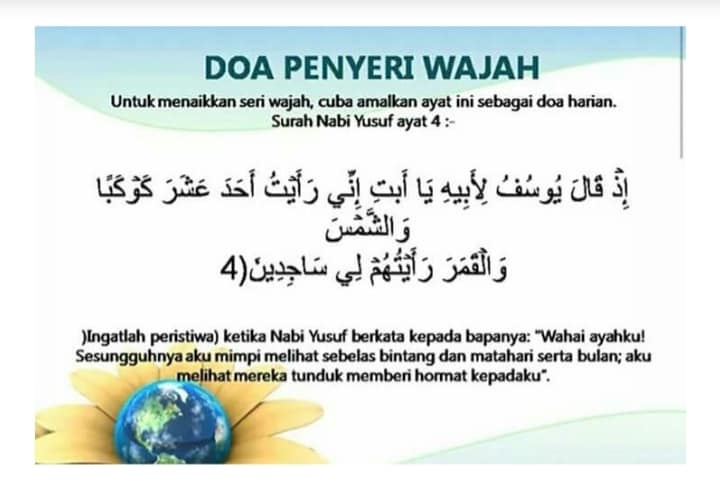 DOA PENYERI WAJAH

Untuk menaikkan seri wajah, cuba amalkan ayat ini sebagai doa harian.
Surah Nabi Yusuf ayat 4 :-

إِذْ قَالَ يُوسُفُ لِأَبِيهِ يَا أَبَتِ إِنِّي رَأَيْتُ أَحَدَ عَشَرَ كَوْكَبًا وَالشَّمْسَ
وَالْقَمَرَ رَأَيْتُهُمْ لِي سَاجِدِينَ(4

)Ingatlah peristiwa) ketika Nabi Yusuf berkata kepada bapanya: "Wahai ayahku! Sesungguhnya aku mimpi melihat sebelas bintang dan matahari serta bulan; aku melihat mereka tunduk memberi hormat kepadaku".